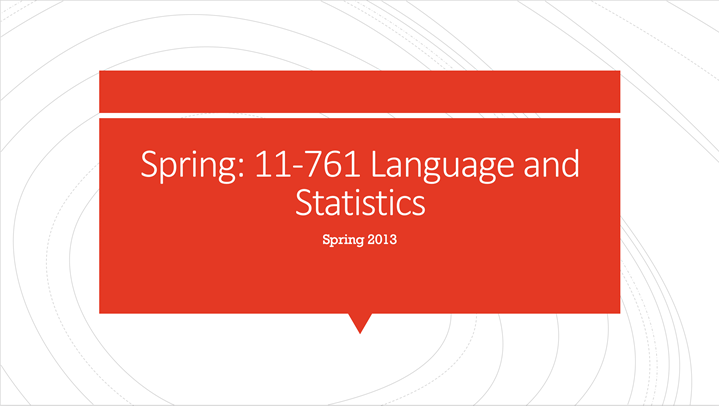 Spring: 11-761 Language and Statistics

Spring 2013